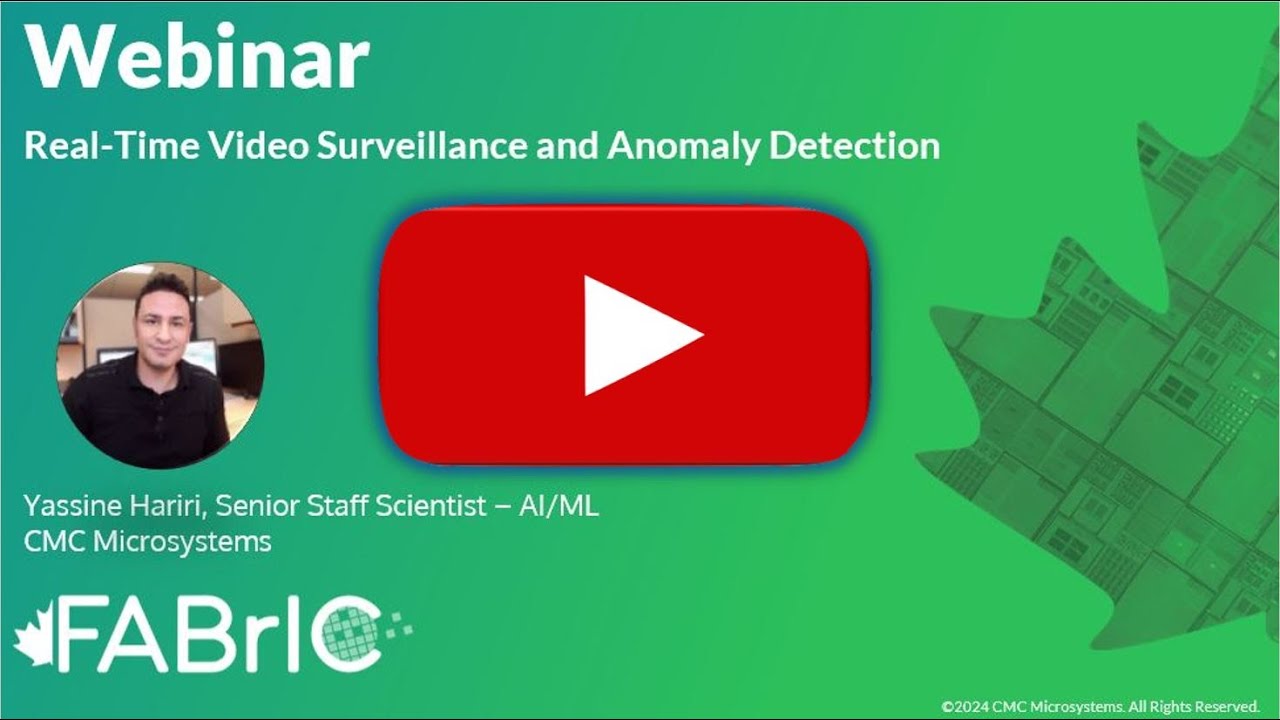 Webinar

Real-Time Video Surveillance and Anomaly Detection

Yassine Hariri, Senior Staff Scientist – AI/ML
CMC Microsystems

FABrIC

©2024 CMC Microsystems. All Rights Reserved.